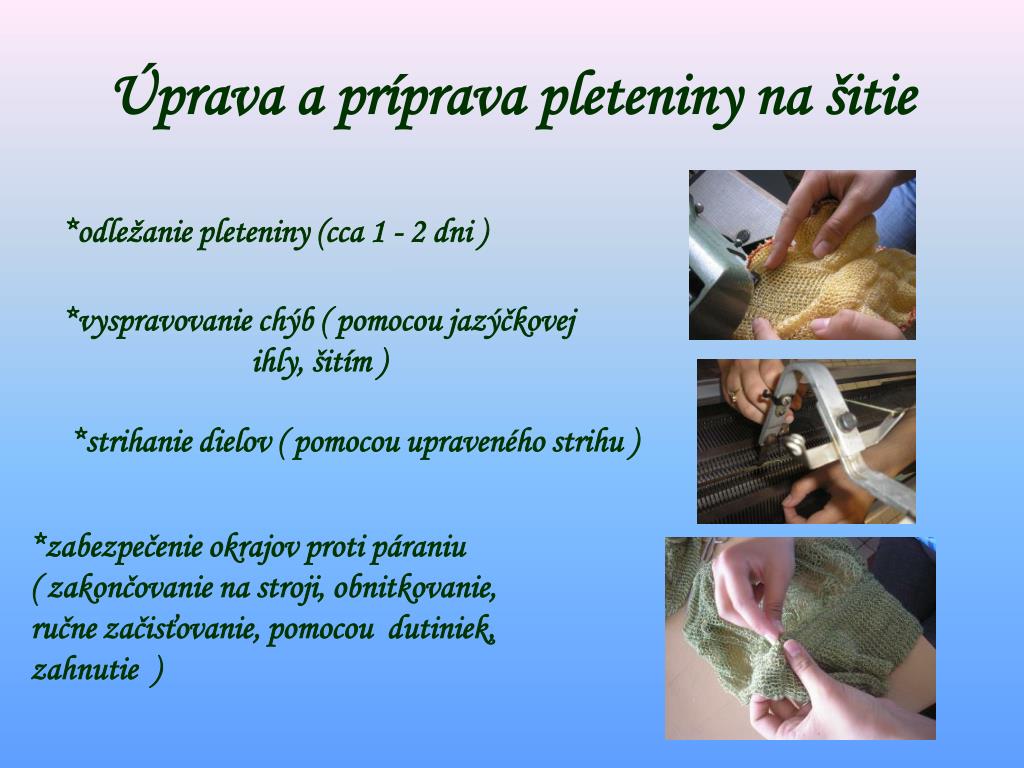 Úprava a príprava pleteniny na šitie

*odležanie pleteniny (cca 1 - 2 dni )

*vyspravovanie chýb ( pomocou jazýčkovej ihly, šitím )

*strihanie dielov ( pomocou upraveného strihu )

*zabezpečenie okrajov proti páraniu ( zakončovanie na stroji, obnitkovanie, ručne začisťovanie, pomocou dutiniek, zahnutie )